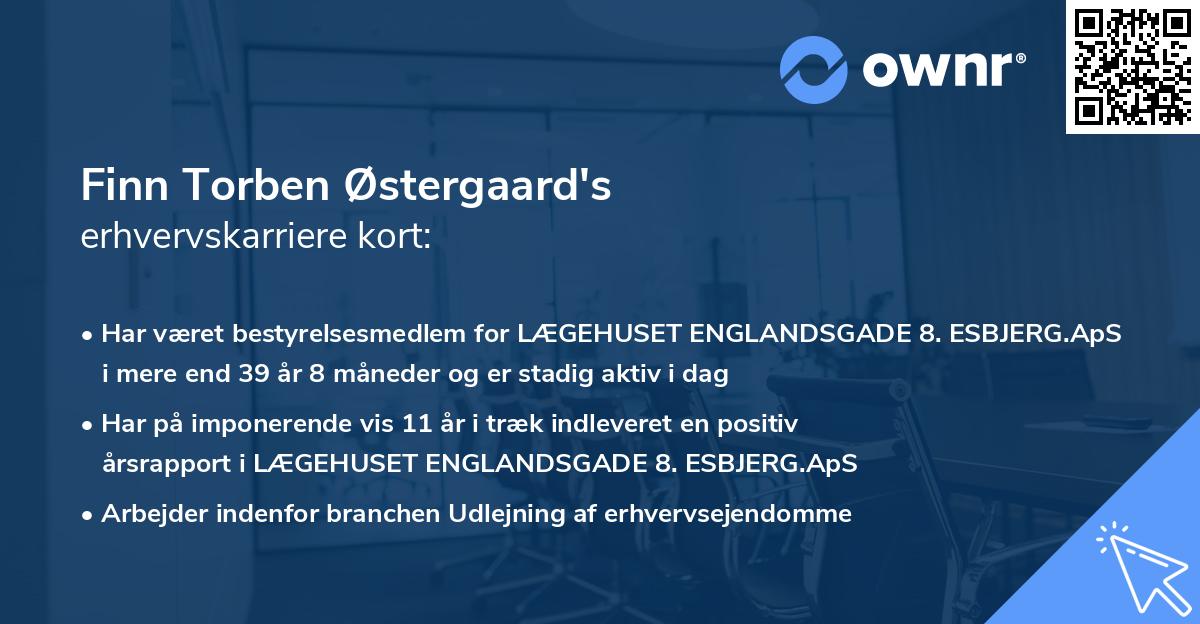 ownr®

Finn Torben Østergaard's
erhvervskarriere kort:

• Har været bestyrelsesmedlem for LÆGEHUSET ENGLANDSGADE 8. ESBJERG.ApS i mere end 39 år 8 måneder og er stadig aktiv i dag
• Har på imponerende vis 11 år i træk indleveret en positiv årsrapport i LÆGEHUSET ENGLANDSGADE 8. ESBJERG.ApS
• Arbejder indenfor branchen Udlejning af erhvervsejendomme